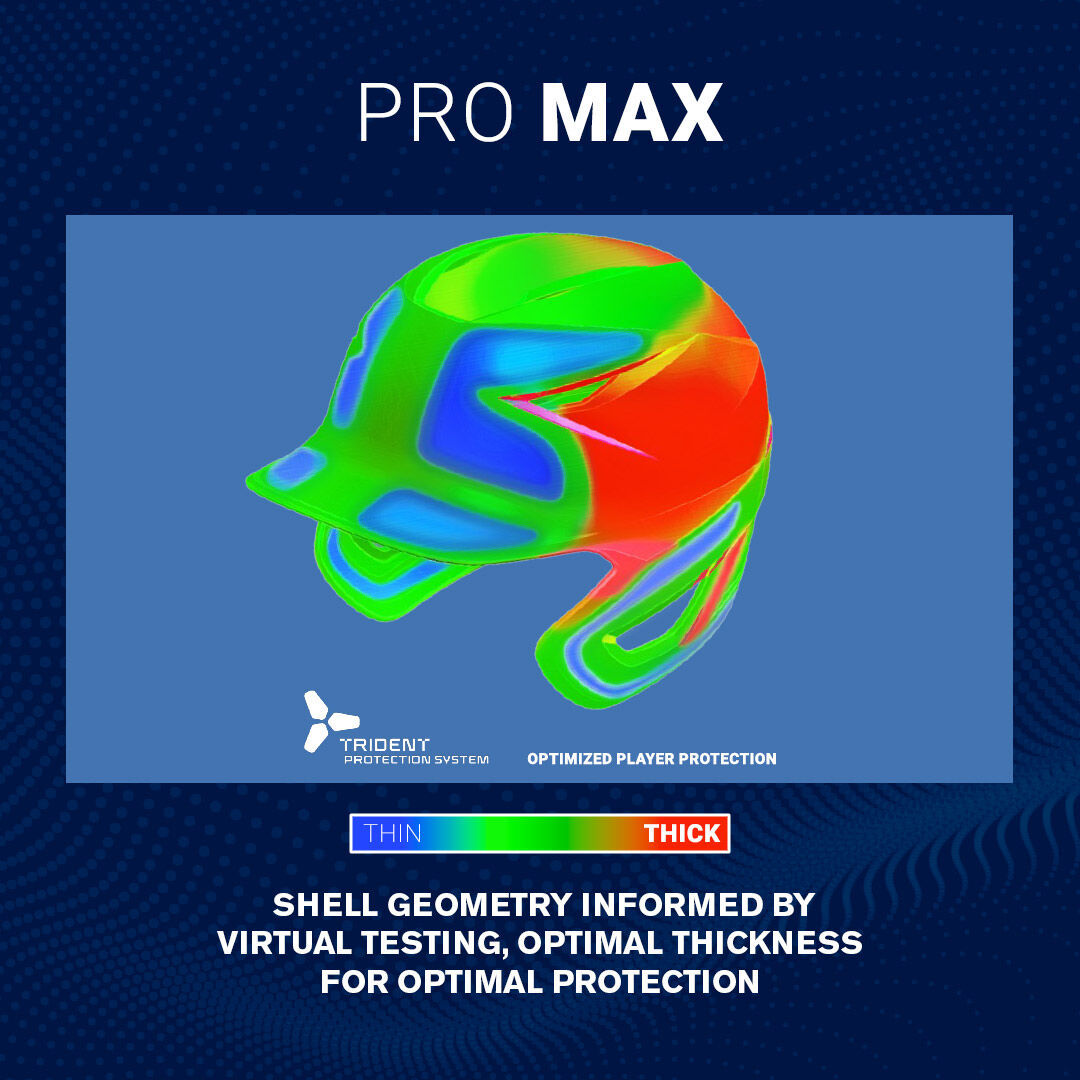 PRO MAX

TRIDENT
PROTECTION SYSTEM

OPTIMIZED PLAYER PROTECTION

THIN THICK

SHELL GEOMETRY INFORMED BY VIRTUAL TESTING, OPTIMAL THICKNESS FOR OPTIMAL PROTECTION